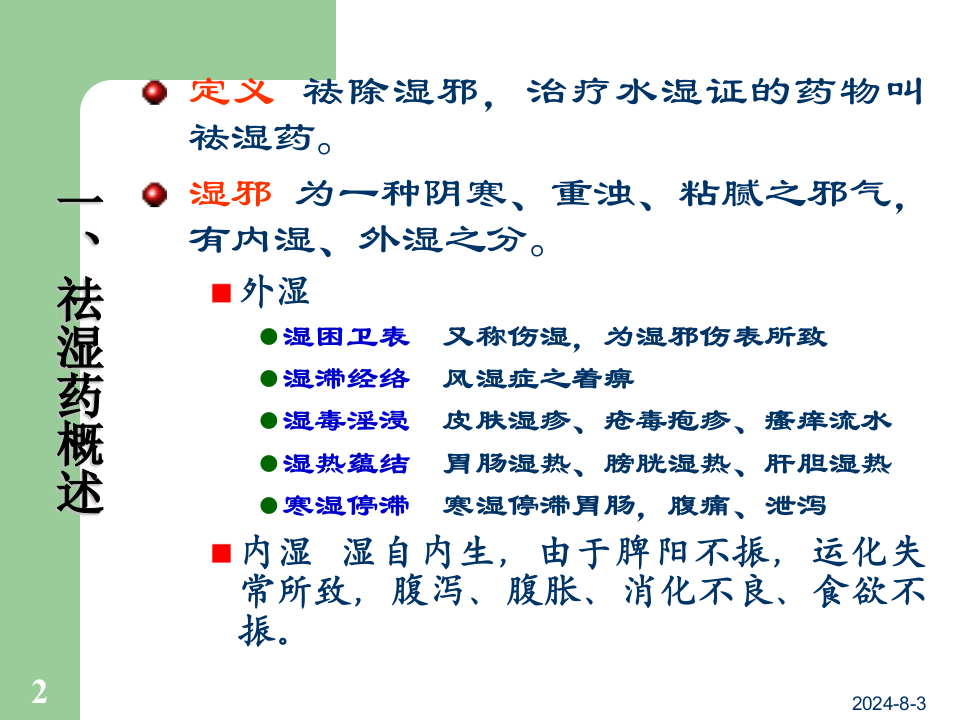 一、祛湿药概述

定义 祛除湿邪，治疗水湿证的药物叫祛湿药。

湿邪 为一种阴寒、重浊、粘腻之邪气，有内湿、外湿之分。

外湿

湿困卫表 又称伤湿，为湿邪伤表所致

湿滞经络 风湿症之着痹

湿毒淫浸 皮肤湿疹、疮毒疱疹、瘙痒流水

湿热蕴结 胃肠湿热、膀胱湿热、肝胆湿热

寒湿停滞 寒湿停滞胃肠，腹痛、泄泻

内湿 湿自内生，由于脾阳不振，运化失常所致，腹泻、腹胀、消化不良、食欲不振。

2

2024-8-3